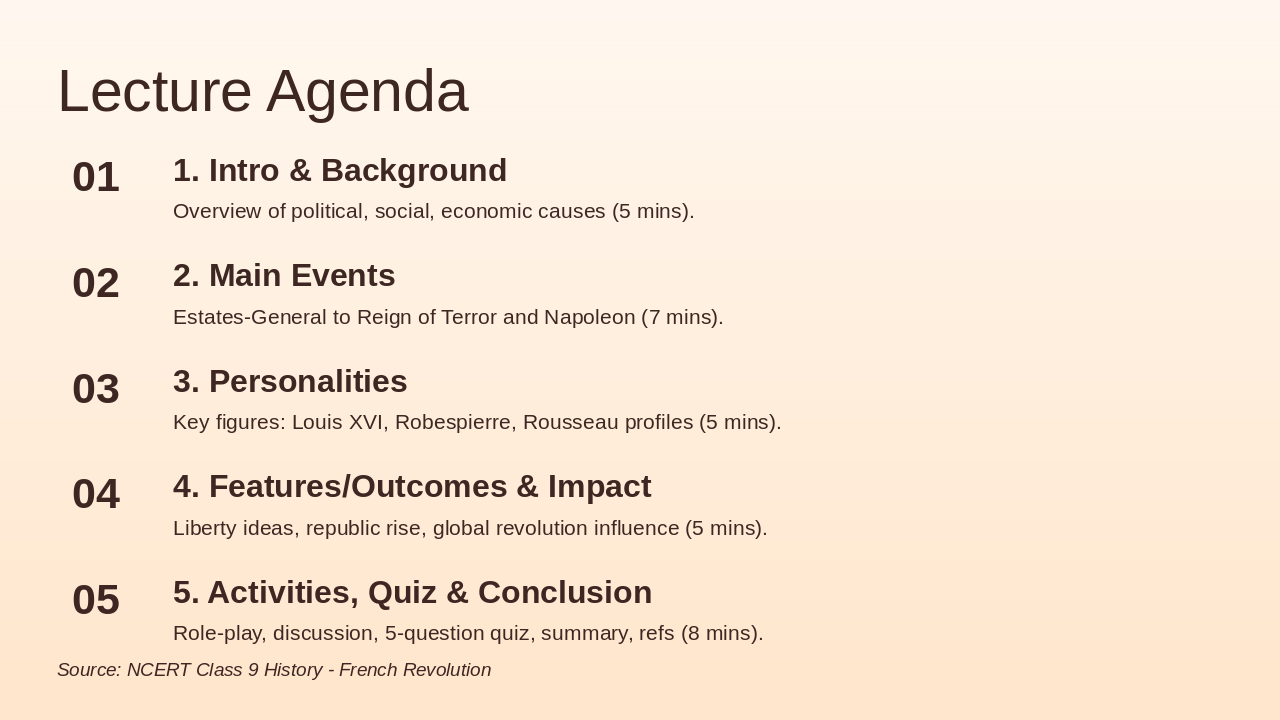 Lecture Agenda

01

1. Intro & Background

Overview of political, social, economic causes (5 mins).

02

2. Main Events

Estates-General to Reign of Terror and Napoleon (7 mins).

03

3. Personalities

Key figures: Louis XVI, Robespierre, Rousseau profiles (5 mins).

04

4. Features/Outcomes & Impact

Liberty ideas, republic rise, global revolution influence (5 mins).

05

5. Activities, Quiz & Conclusion

Role-play, discussion, 5-question quiz, summary, refs (8 mins).

Source: NCERT Class 9 History - French Revolution